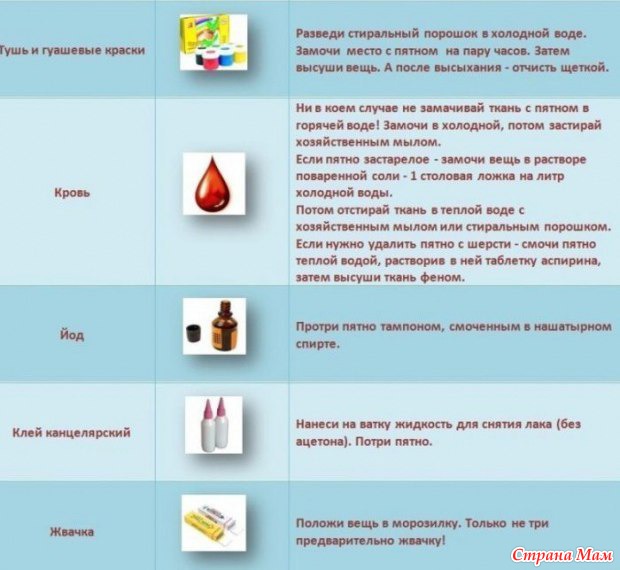 | | | |
|---|---|---|
| Тушь и гуашевые краски | | Разведи стиральный порошок в холодной воде. Замочи место с пятном на пару часов. Затем высуши вещь. А после высыхания - отчисть щеткой. |
| Кровь | | Ни в коем случае не замачивай ткань с пятном в горячей воде! Замочи в холодной, потом застирай хозяйственным мылом. Если пятно застарелое - замочи вещь в растворе поваренной соли - 1 столовая ложка на литр холодной воды. Потом отстирай ткань в теплой воде с хозяйственным мылом или стиральным порошком. Если нужно удалить пятно с шерсти - смочи пятно теплой водой, растворив в ней таблетку аспирина, затем высуши ткань феном. |
| Йод | | Протри пятно тампоном, смоченным в нашатырном спирте. |
| Клей канцелярский | | Нанеси на ватку жидкость для снятия лака (без ацетона). Потри пятно. |
| Жвачка | | Положи вещь в морозилку. Только не три предварительно жвачку! |

Страна Мам